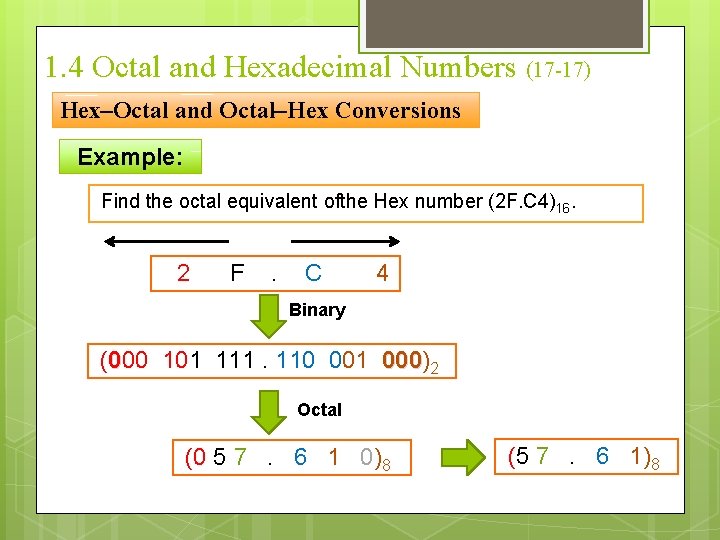 1.4 Octal and Hexadecimal Numbers (17-17)

Hex–Octal and Octal–Hex Conversions

Example:

Find the octal equivalent ofthe Hex number $(2F.C4)_{16}$.

2 F . C 4

Binary

$(000\ 101\ 111\ .\ 110\ 001\ 000)_2$

Octal

$(0\ 5\ 7\ .\ 6\ 1\ 0)_8$

$(5\ 7\ .\ 6\ 1)_8$